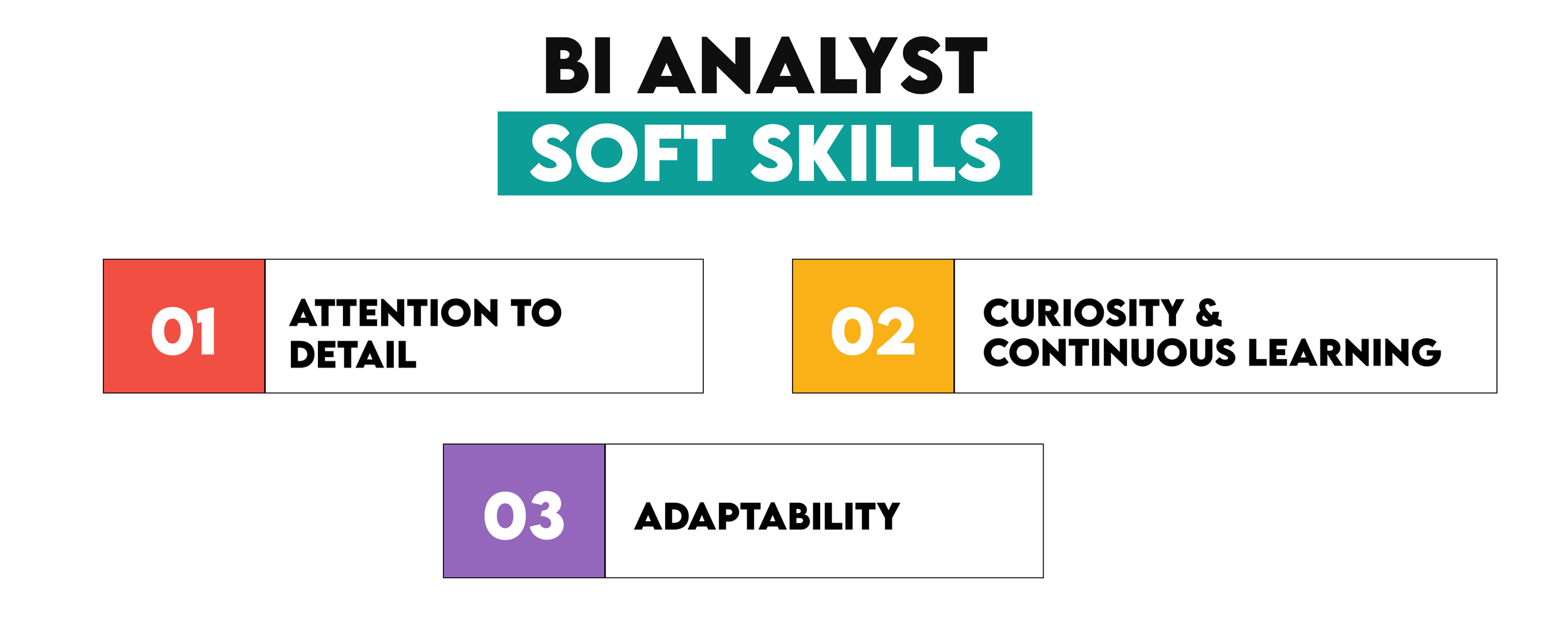 BI ANALYST
SOFT SKILLS

01 ATTENTION TO DETAIL

02 CURIOSITY & CONTINUOUS LEARNING

03 ADAPTABILITY